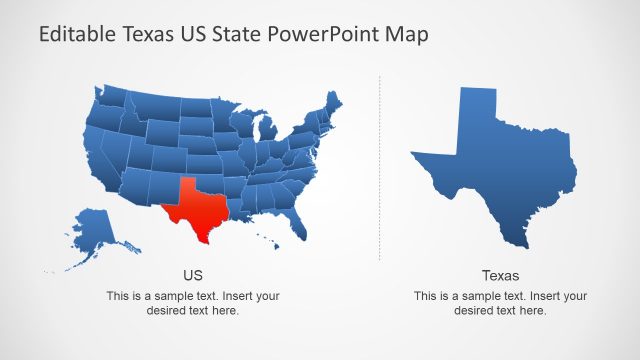 Editable Texas US State PowerPoint Map

US

This is a sample text. Insert your desired text here.

Texas

This is a sample text. Insert your desired text here.